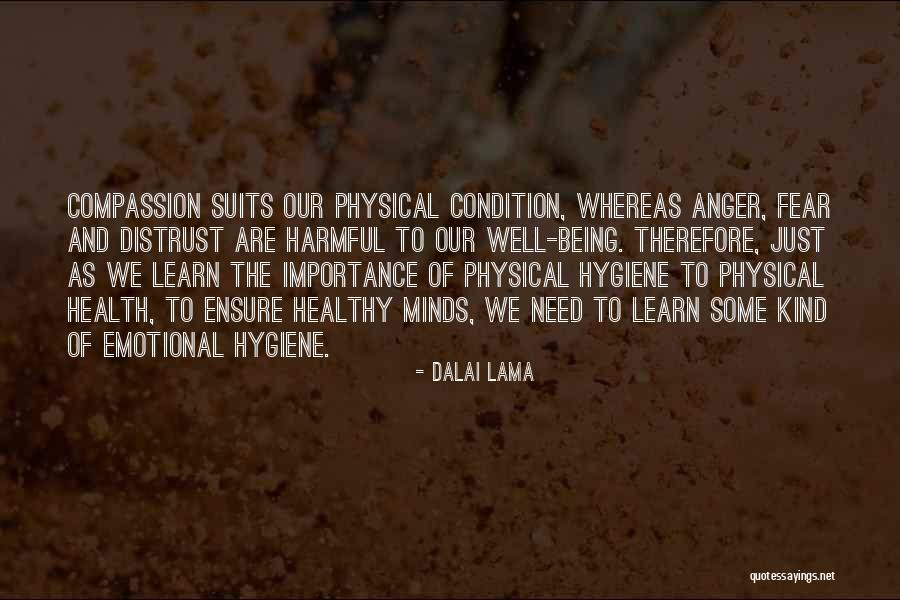 COMPASSION SUITS OUR PHYSICAL CONDITION, WHEREAS ANGER, FEAR AND DISTRUST ARE HARMFUL TO OUR WELL-BEING. THEREFORE, JUST AS WE LEARN THE IMPORTANCE OF PHYSICAL HYGIENE TO PHYSICAL HEALTH, TO ENSURE HEALTHY MINDS, WE NEED TO LEARN SOME KIND OF EMOTIONAL HYGIENE.

- DALAI LAMA

quotessayings.net